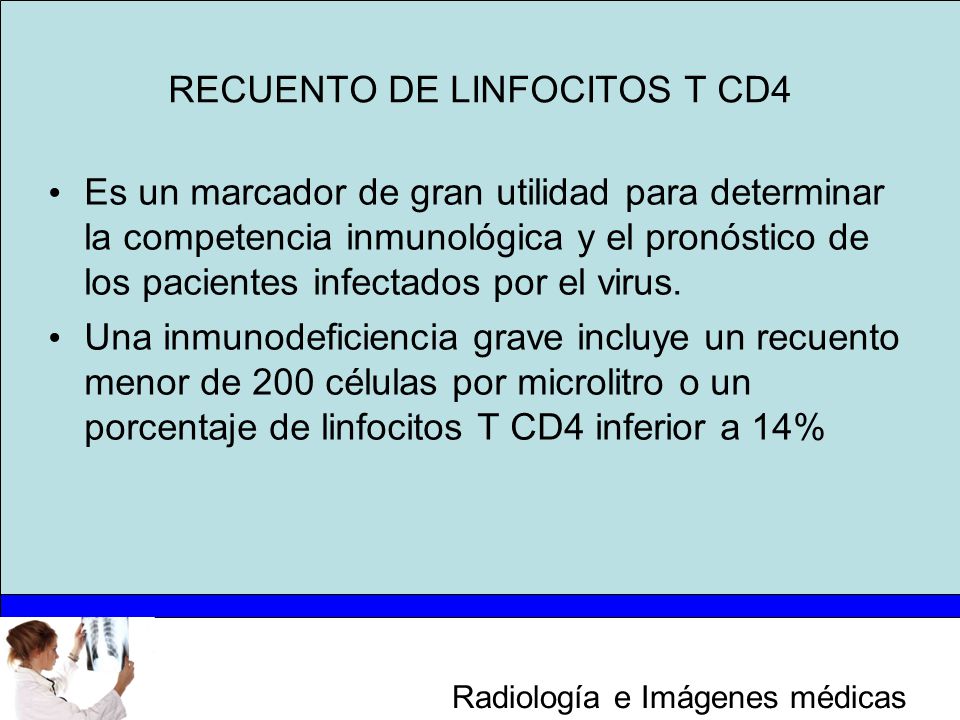 RECUENTO DE LINFOCITOS T CD4

• Es un marcador de gran utilidad para determinar la competencia inmunológica y el pronóstico de los pacientes infectados por el virus.

• Una inmunodeficiencia grave incluye un recuento menor de 200 células por microlitro o un porcentaje de linfocitos T CD4 inferior a 14%

Radiología e Imágenes médicas